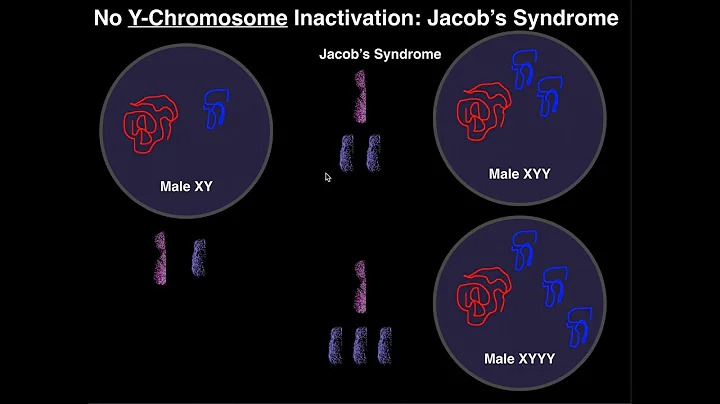 No Y-Chromosome Inactivation: Jacob's Syndrome

Jacob's Syndrome

Male XY

Male XYY

Male XYYY